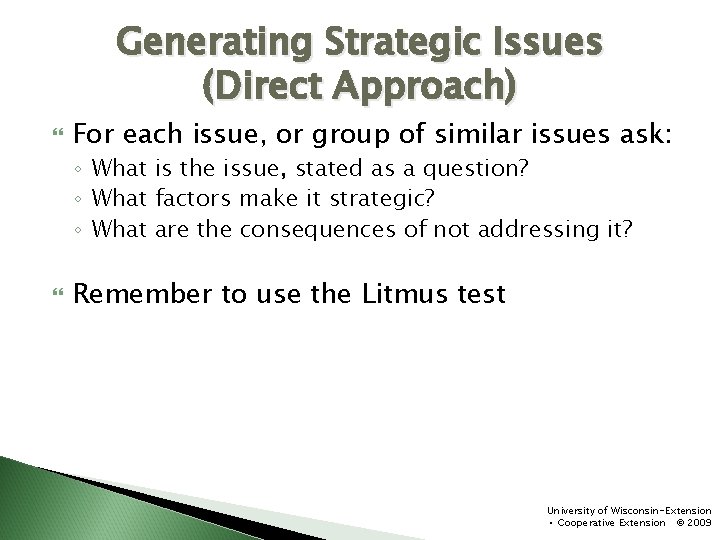 Generating Strategic Issues (Direct Approach)

For each issue, or group of similar issues ask:
◦ What is the issue, stated as a question?
◦ What factors make it strategic?
◦ What are the consequences of not addressing it?

Remember to use the Litmus test

University of Wisconsin-Extension • Cooperative Extension © 2009